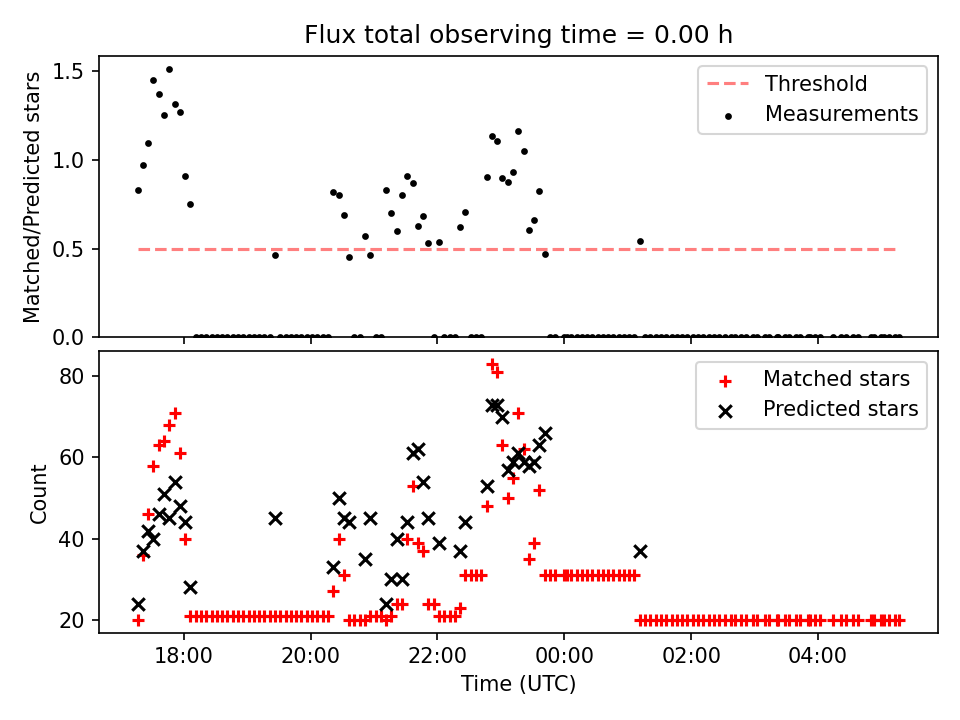 Flux total observing time = 0.00 h

Matched/Predicted stars

1.5
1.0
0.5
0.0

Threshold
Measurements

Count

80
60
40
20

Matched stars
Predicted stars

18:00
20:00
22:00
00:00
02:00
04:00

Time (UTC)